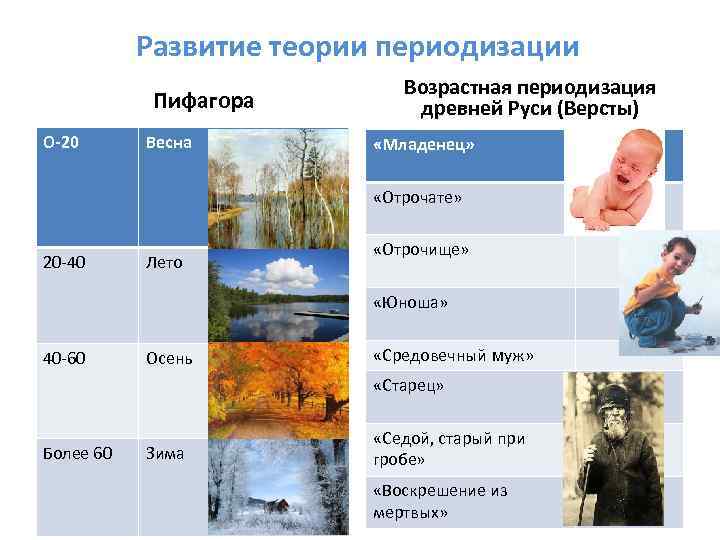 Развитие теории периодизации

Пифагора

| О-20 | Весна |
|---|---|
| 20-40 | Лето |
| 40-60 | Осень |
| Более 60 | Зима |

Возрастная периодизация древней Руси (Версты)

| «Младенец» |
|---|
| «Отрочате» |
| «Отрочище» |
| «Юноша» |
| «Средовечный муж» |
| «Старец» |
| «Седой, старый при гробе» |
| «Воскрешение из мертвых» |